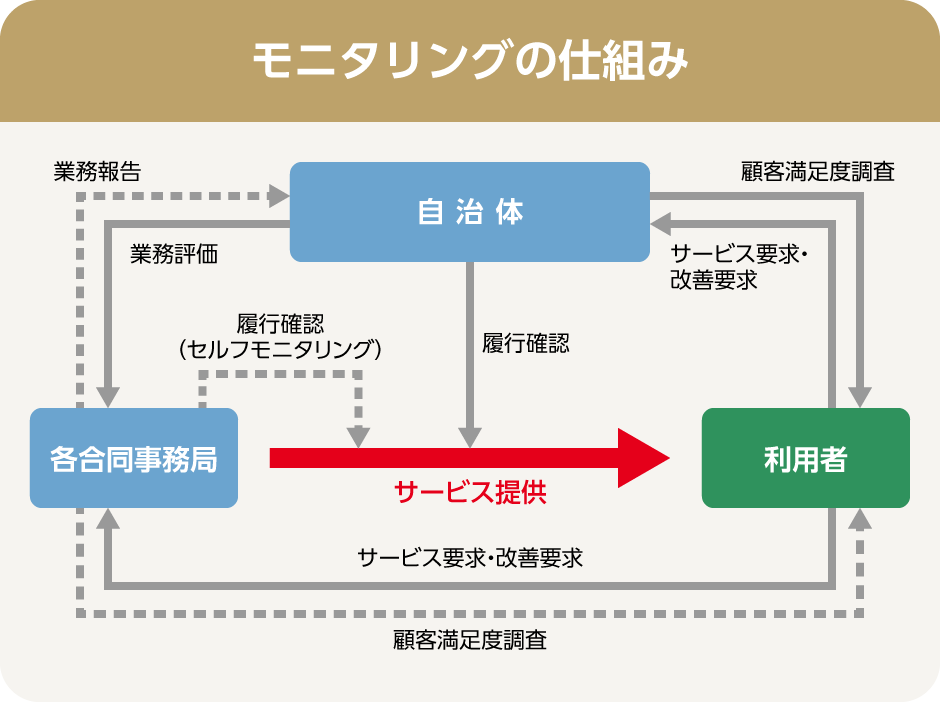 モニタリングの仕組み

業務報告

自治体

顧客満足度調査

業務評価

サービス要求・改善要求

履行確認（セルフモニタリング）

履行確認

各合同事務局

サービス提供

利用者

サービス要求・改善要求

顧客満足度調査